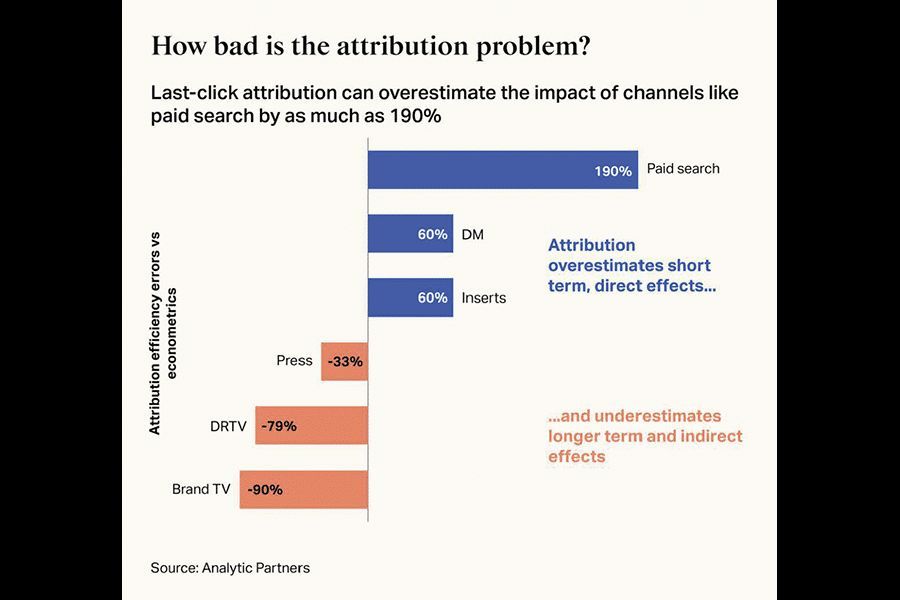 How bad is the attribution problem?

Last-click attribution can overestimate the impact of channels like paid search by as much as 190%

Attribution efficiency errors vs econometrics

190% Paid search

60% DM

60% Inserts

Press -33%

DRTV -79%

Brand TV -90%

Attribution overestimates short term, direct effects...

...and underestimates longer term and indirect effects

Source: Analytic Partners